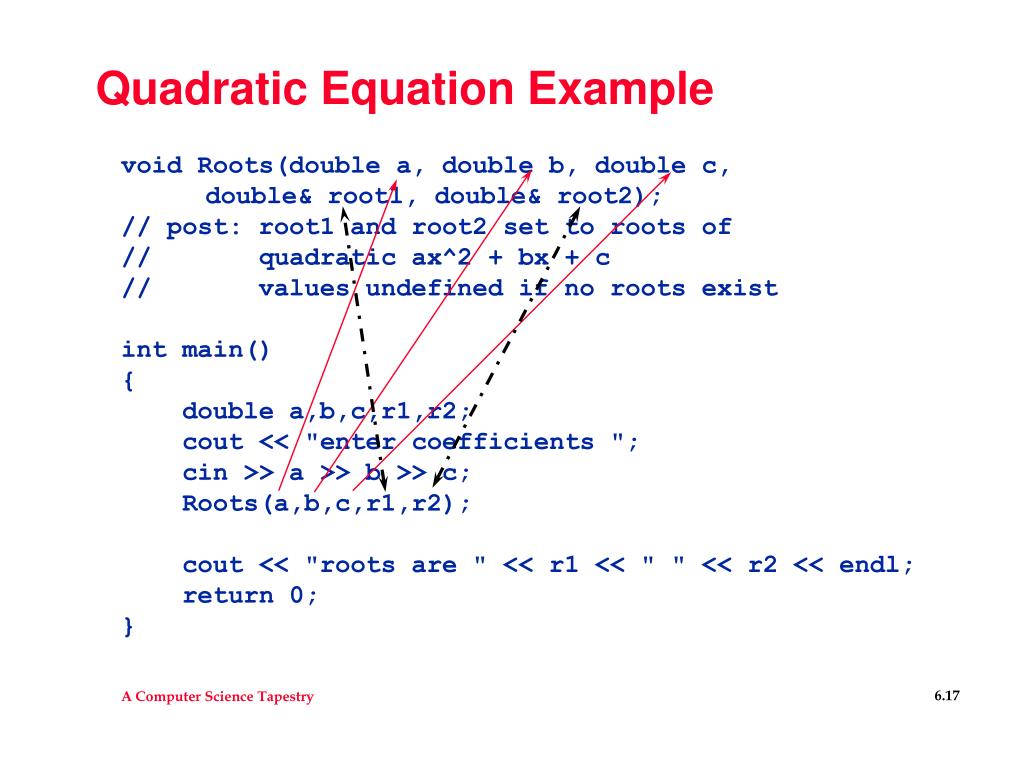 Quadratic Equation Example

void Roots(double a, double b, double c,
      double& root1, double& root2);
// post: root1 and root2 set to roots of
//       quadratic ax^2 + bx + c
//       values undefined if no roots exist

int main()
{
    double a,b,c,r1,r2;
    cout << "enter coefficients ";
    cin >> a >> b >> c;
    Roots(a,b,c,r1,r2);

    cout << "roots are " << r1 << " " << r2 << endl;
    return 0;
}

A Computer Science Tapestry

6.17